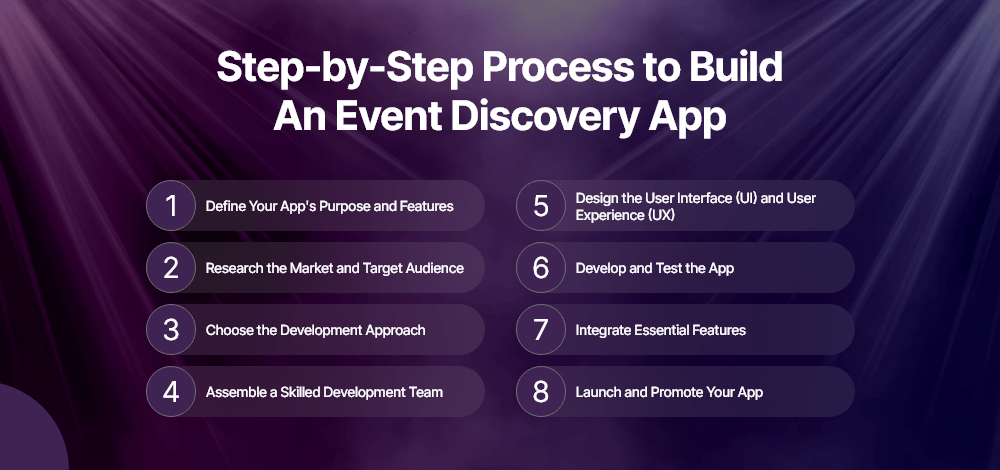 Step-by-Step Process to Build An Event Discovery App

1 Define Your App's Purpose and Features

2 Research the Market and Target Audience

3 Choose the Development Approach

4 Assemble a Skilled Development Team

5 Design the User Interface (UI) and User Experience (UX)

6 Develop and Test the App

7 Integrate Essential Features

8 Launch and Promote Your App